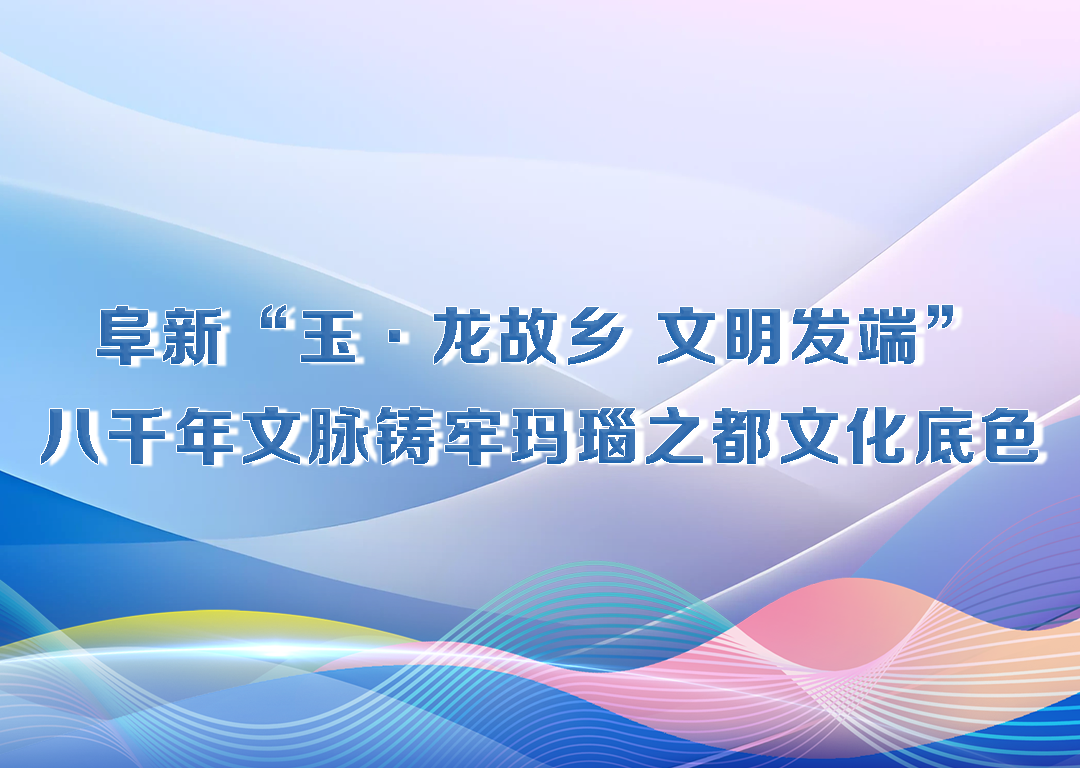 阜新“玉·龙故乡 文明发端”
八千年文脉铸牢玛瑙之都文化底色